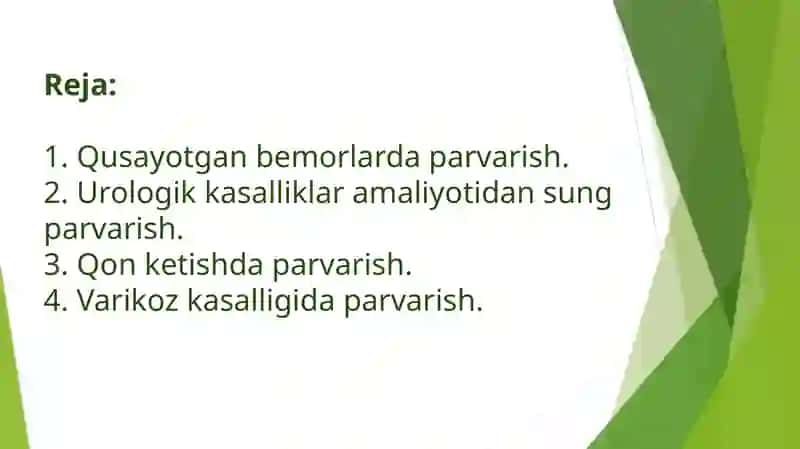 Reja:

1. Qusayotgan bemorlarda parvarish.
2. Urologik kasalliklar amaliyotidan sung parvarish.
3. Qon ketishda parvarish.
4. Varikoz kasalligida parvarish.